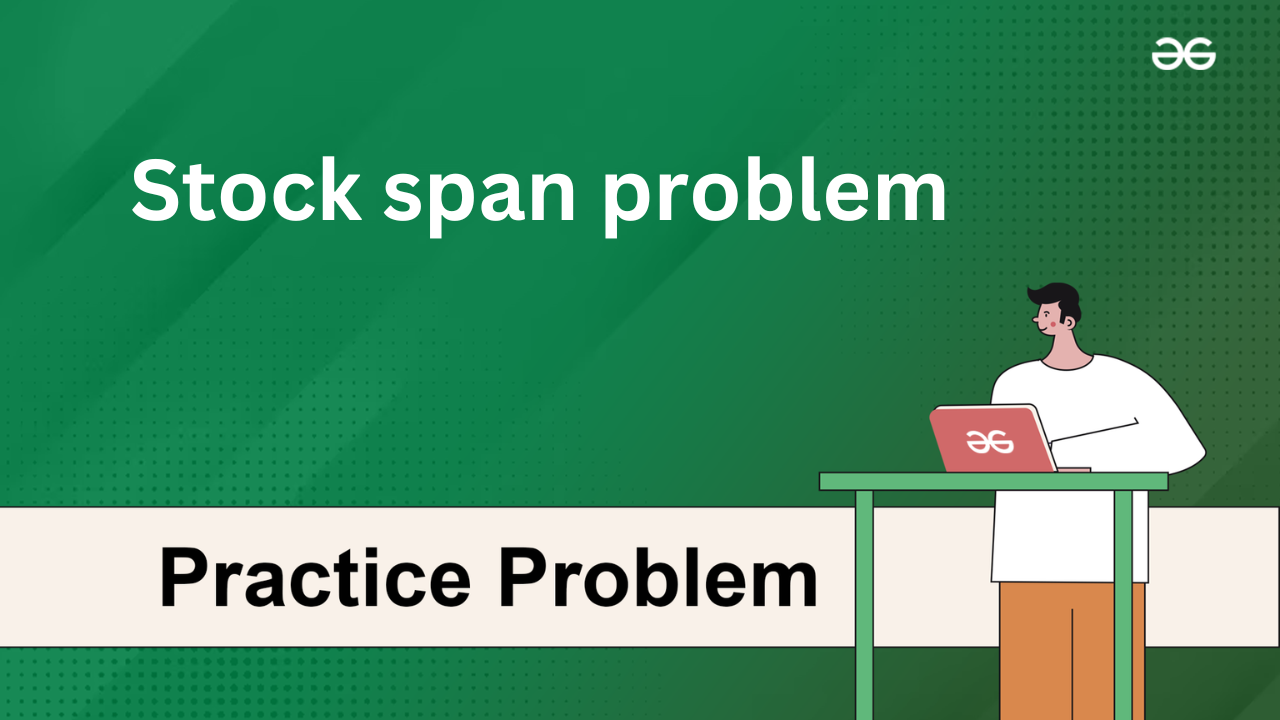 Stock span problem

Practice Problem